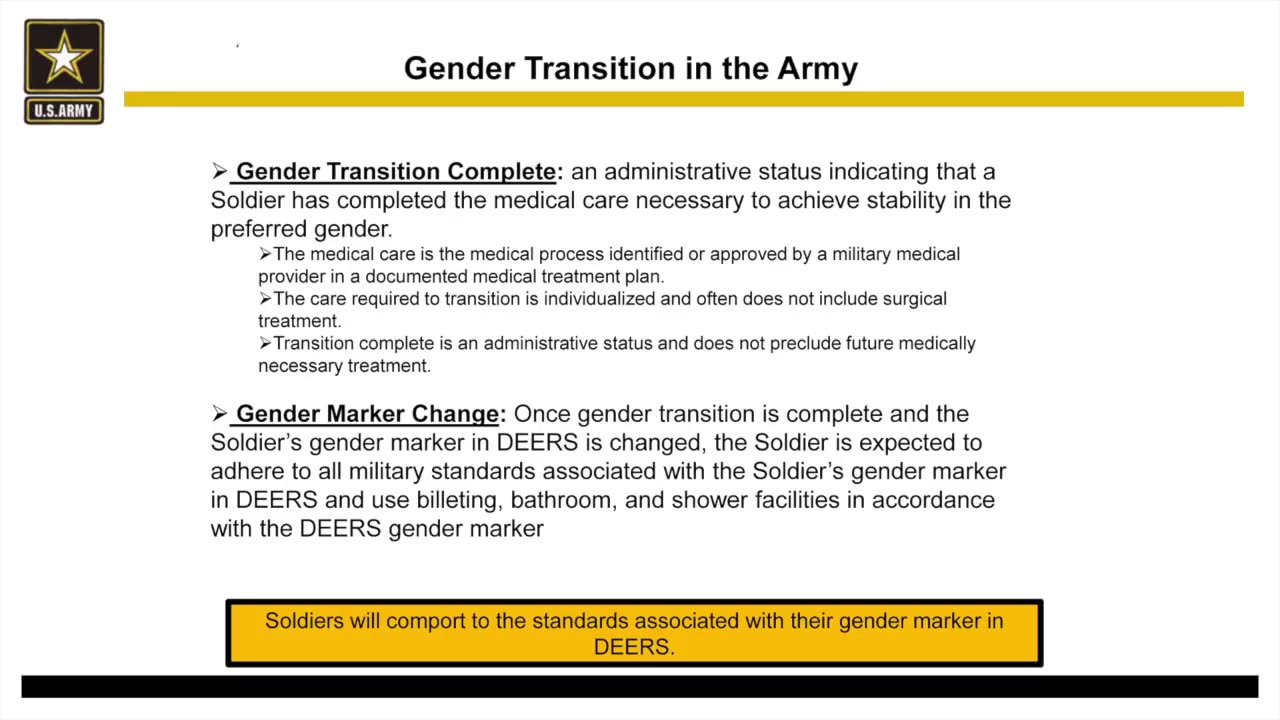 U.S.ARMY

Gender Transition in the Army

➢ Gender Transition Complete: an administrative status indicating that a Soldier has completed the medical care necessary to achieve stability in the preferred gender.

➢The medical care is the medical process identified or approved by a military medical provider in a documented medical treatment plan.
➢The care required to transition is individualized and often does not include surgical treatment.
➢Transition complete is an administrative status and does not preclude future medically necessary treatment.

➢ Gender Marker Change: Once gender transition is complete and the Soldier's gender marker in DEERS is changed, the Soldier is expected to adhere to all military standards associated with the Soldier's gender marker in DEERS and use billeting, bathroom, and shower facilities in accordance with the DEERS gender marker

Soldiers will comport to the standards associated with their gender marker in DEERS.